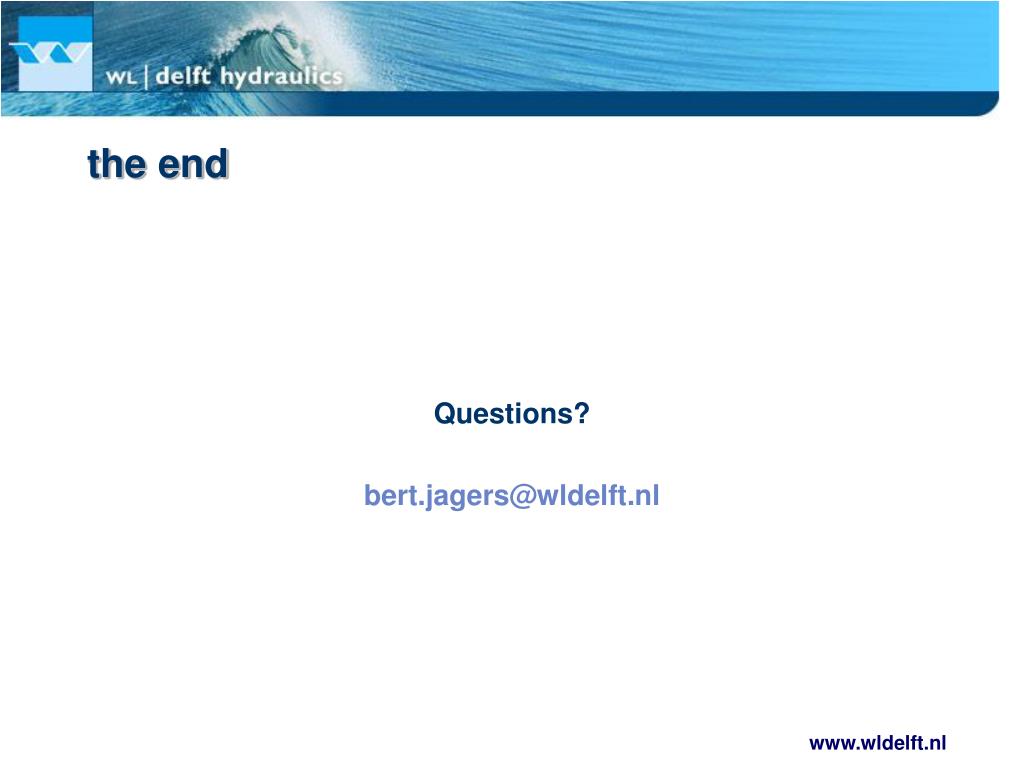 WL | delft hydraulics

the end

Questions?

bert.jagers@wldelft.nl

www.wldelft.nl